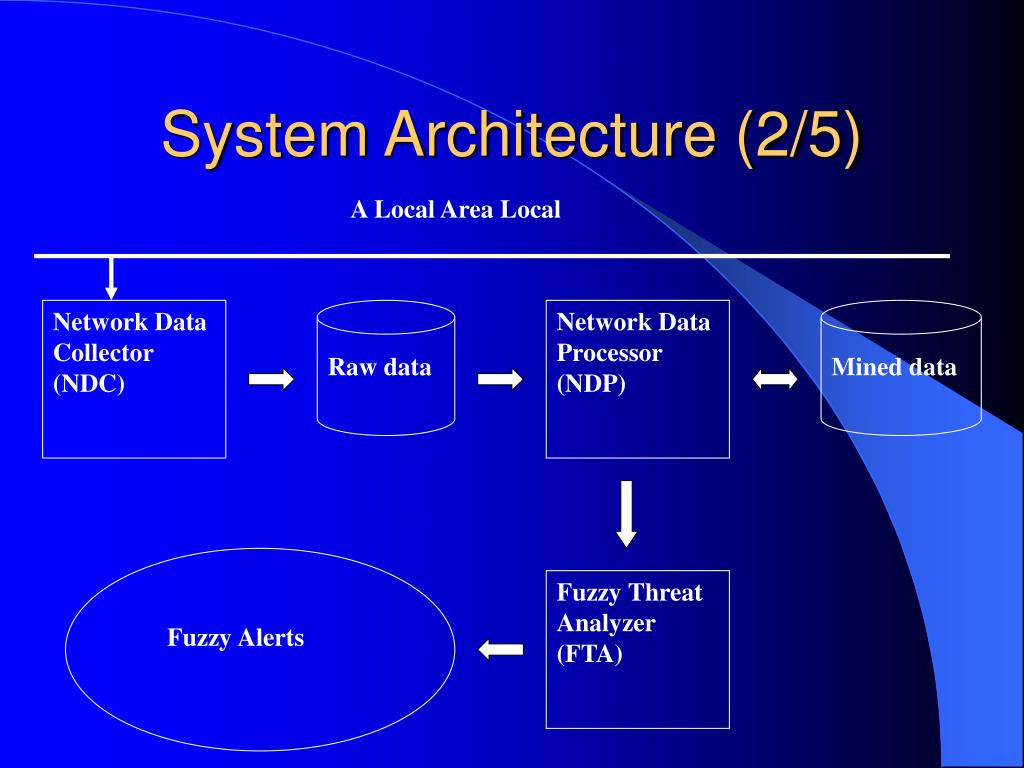 System Architecture (2/5)

A Local Area Local

Network Data Collector (NDC)

Raw data

Network Data Processor (NDP)

Mined data

Fuzzy Threat Analyzer (FTA)

Fuzzy Alerts